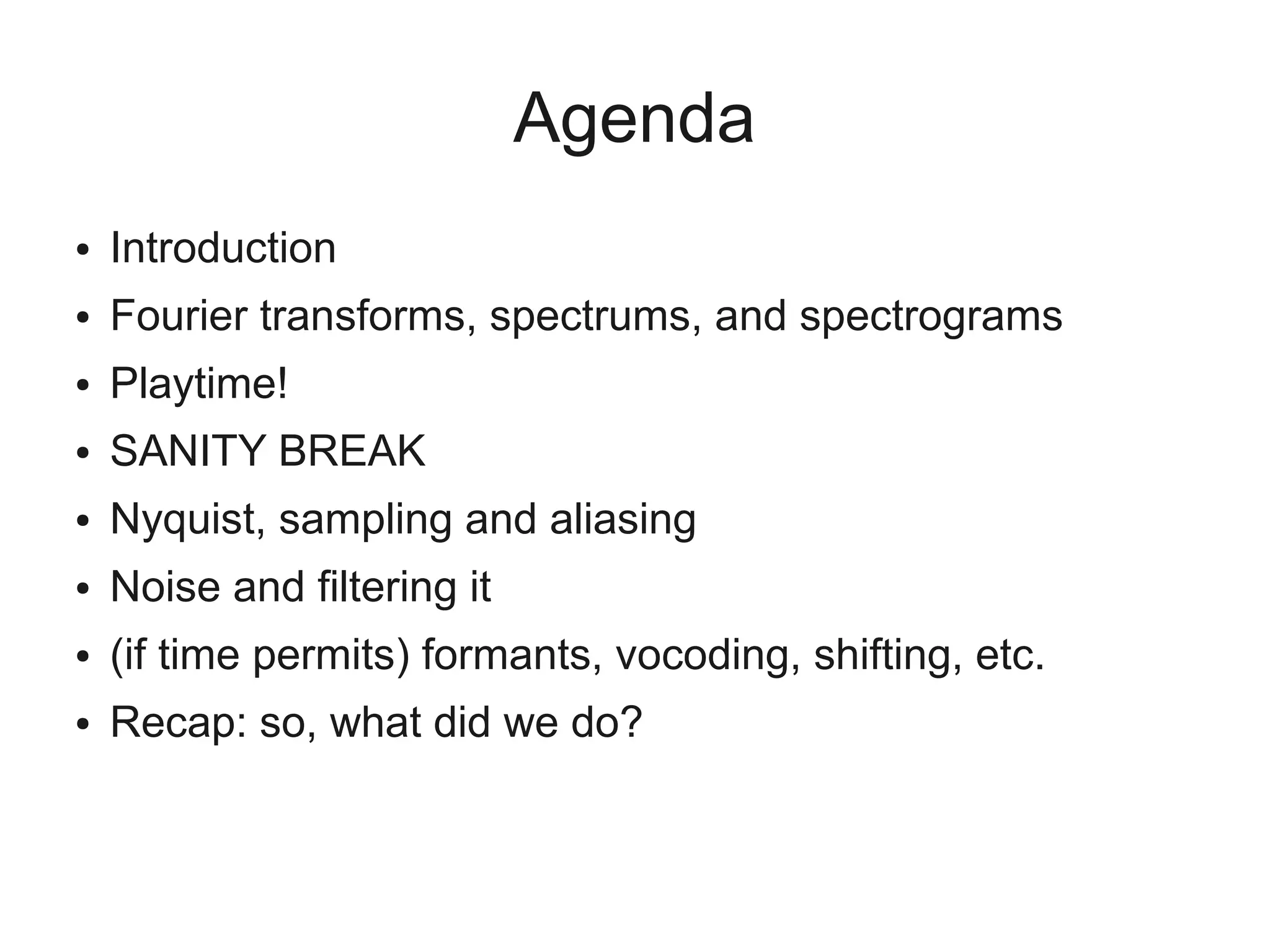 Agenda

• Introduction
• Fourier transforms, spectrums, and spectrograms
• Playtime!
• SANITY BREAK
• Nyquist, sampling and aliasing
• Noise and filtering it
• (if time permits) formants, vocoding, shifting, etc.
• Recap: so, what did we do?